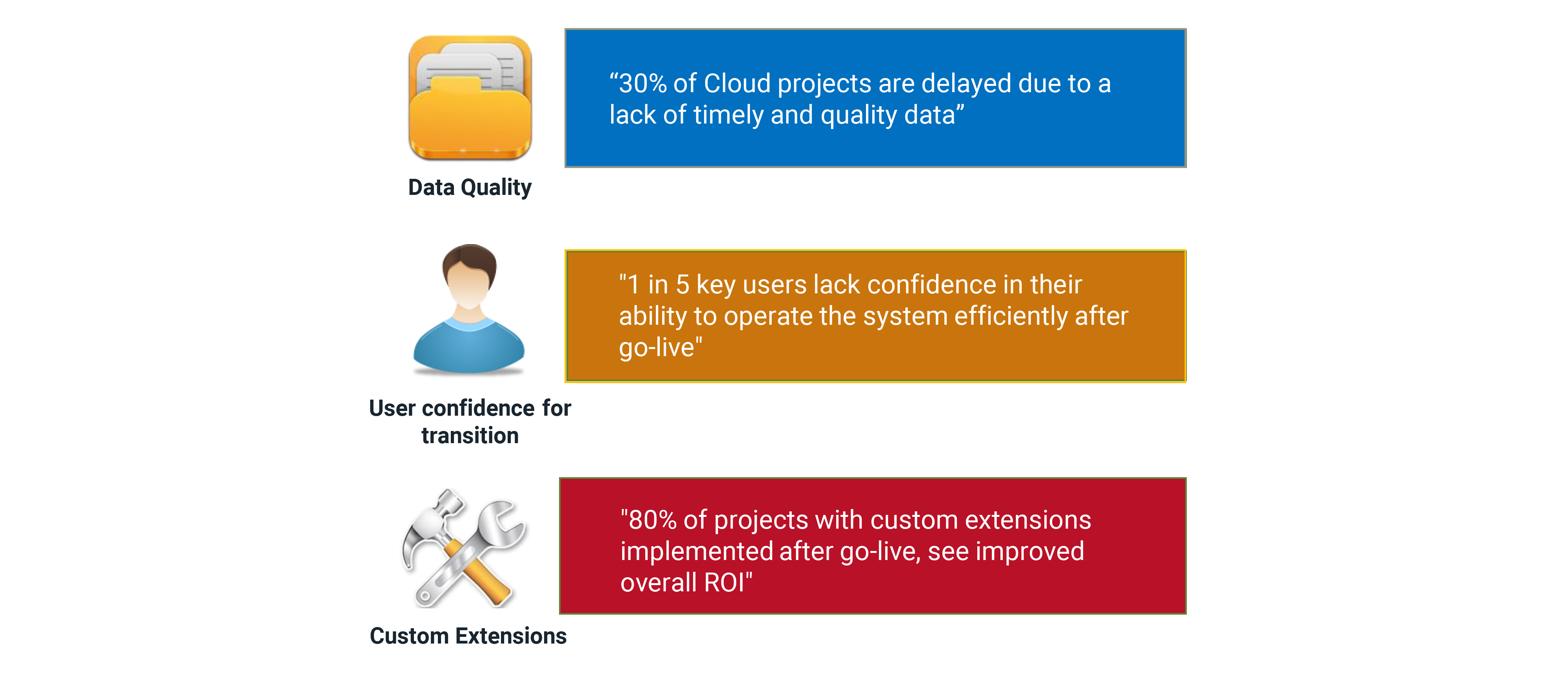 Data Quality

“30% of Cloud projects are delayed due to a lack of timely and quality data”

User confidence for transition

"1 in 5 key users lack confidence in their ability to operate the system efficiently after go-live"

Custom Extensions

"80% of projects with custom extensions implemented after go-live, see improved overall ROI"